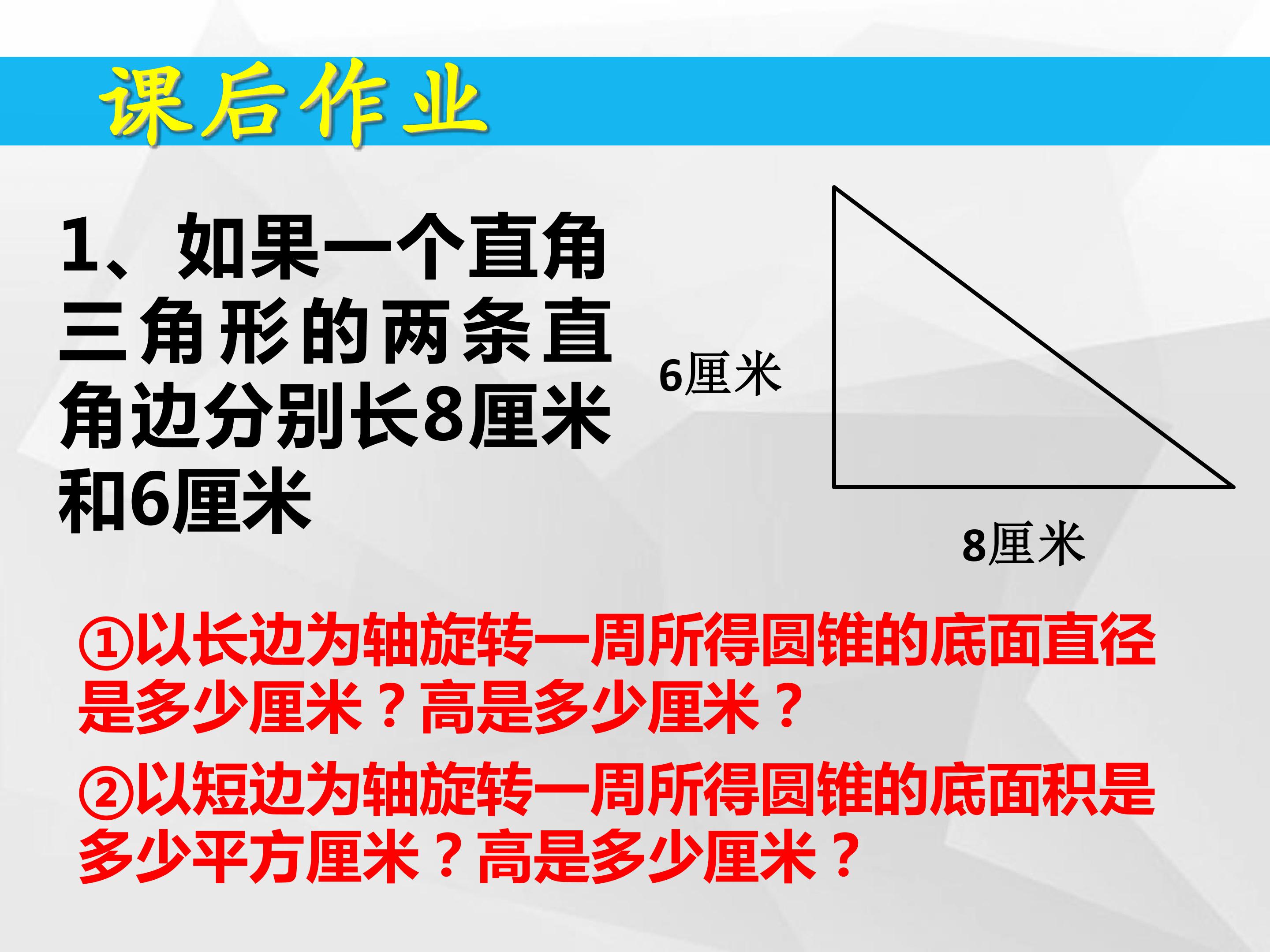 课后作业

1、如果一个直角三角形的两条直角边分别长8厘米和6厘米

6厘米

8厘米

①以长边为轴旋转一周所得圆锥的底面直径是多少厘米？高是多少厘米？

②以短边为轴旋转一周所得圆锥的底面积是多少平方厘米？高是多少厘米？